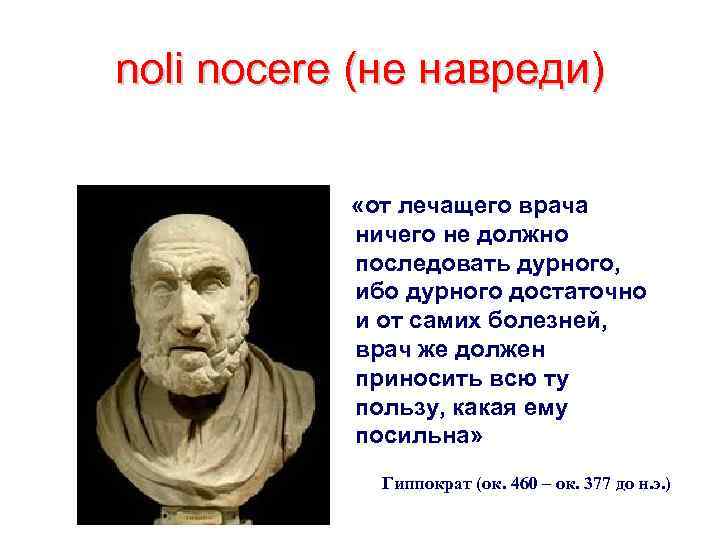 noli nocere (не навреди)

«от лечащего врача ничего не должно последовать дурного, ибо дурного достаточно и от самих болезней, врач же должен приносить всю ту пользу, какая ему посильна»

Гиппократ (ок. 460 – ок. 377 до н.э.)